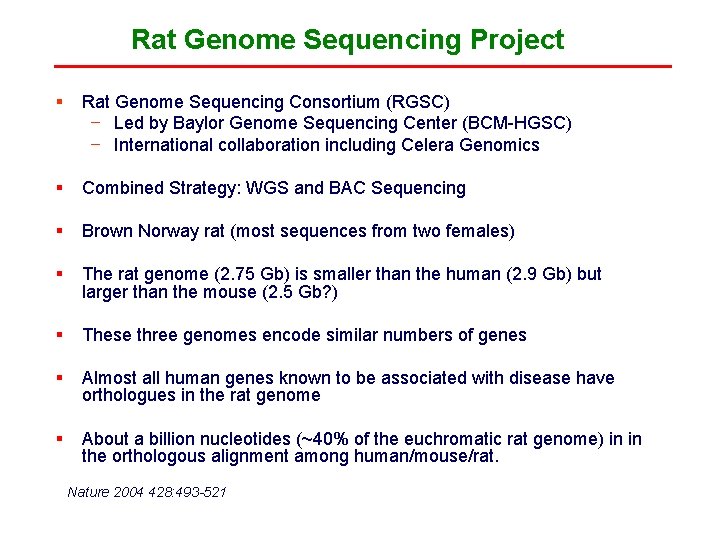 Rat Genome Sequencing Project

▪ Rat Genome Sequencing Consortium (RGSC)
  − Led by Baylor Genome Sequencing Center (BCM-HGSC)
  − International collaboration including Celera Genomics

▪ Combined Strategy: WGS and BAC Sequencing

▪ Brown Norway rat (most sequences from two females)

▪ The rat genome (2.75 Gb) is smaller than the human (2.9 Gb) but larger than the mouse (2.5 Gb?)

▪ These three genomes encode similar numbers of genes

▪ Almost all human genes known to be associated with disease have orthologues in the rat genome

▪ About a billion nucleotides (~40% of the euchromatic rat genome) in in the orthologous alignment among human/mouse/rat.

Nature 2004 428:493-521